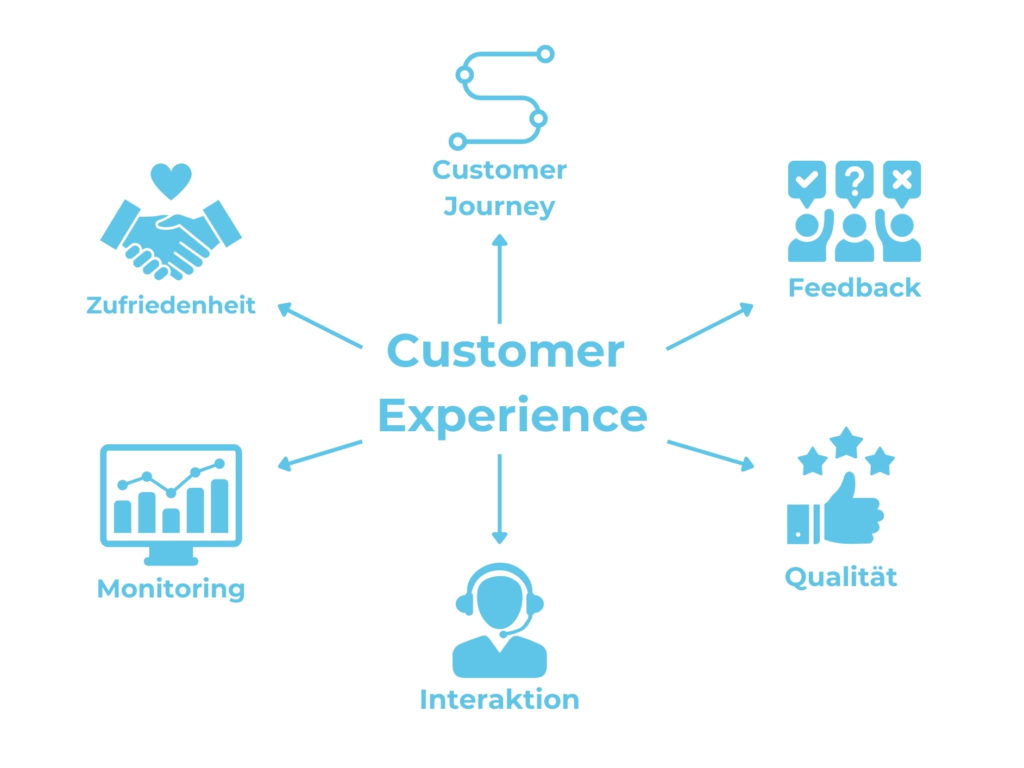 Customer Journey

Zufriedenheit

Feedback

Customer Experience

Monitoring

Qualität

Interaktion